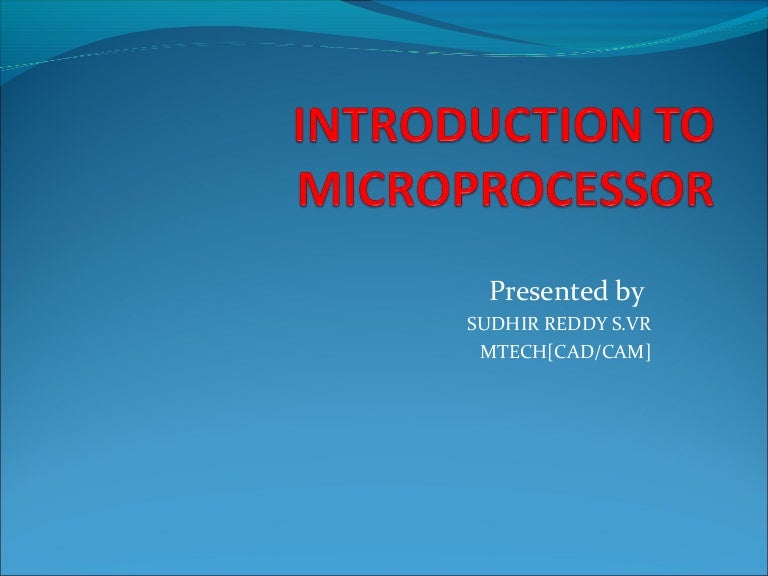 INTRODUCTION TO MICROPROCESSOR

Presented by
SUDHIR REDDY S.VR
MTECH[CAD/CAM]